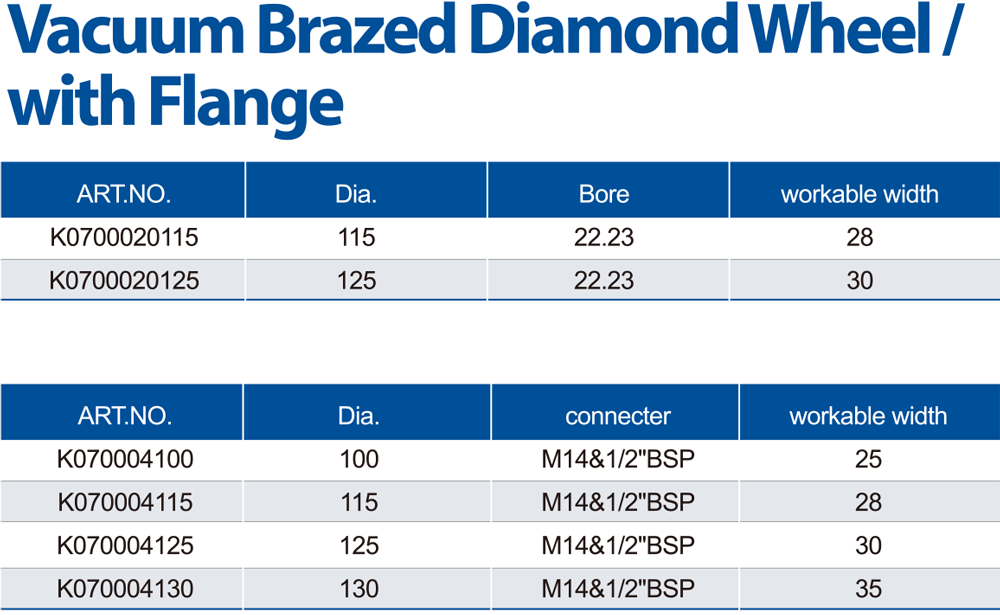 Vacuum Brazed Diamond Wheel / with Flange

| ART.NO. | Dia. | Bore | workable width |
|---|---|---|---|
| K0700020115 | 115 | 22.23 | 28 |
| K0700020125 | 125 | 22.23 | 30 |

| ART.NO. | Dia. | connecter | workable width |
|---|---|---|---|
| K070004100 | 100 | M14&1/2"BSP | 25 |
| K070004115 | 115 | M14&1/2"BSP | 28 |
| K070004125 | 125 | M14&1/2"BSP | 30 |
| K070004130 | 130 | M14&1/2"BSP | 35 |